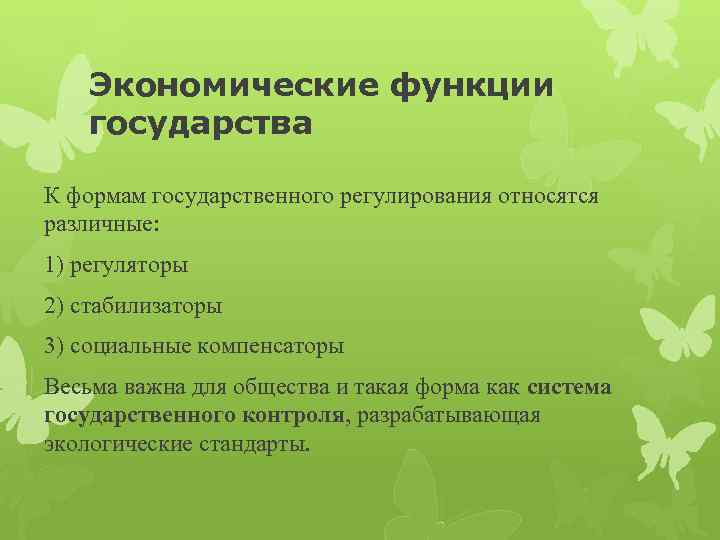 Экономические функции государства

К формам государственного регулирования относятся различные:

1) регуляторы

2) стабилизаторы

3) социальные компенсаторы

Весьма важна для общества и такая форма как система государственного контроля, разрабатывающая экологические стандарты.